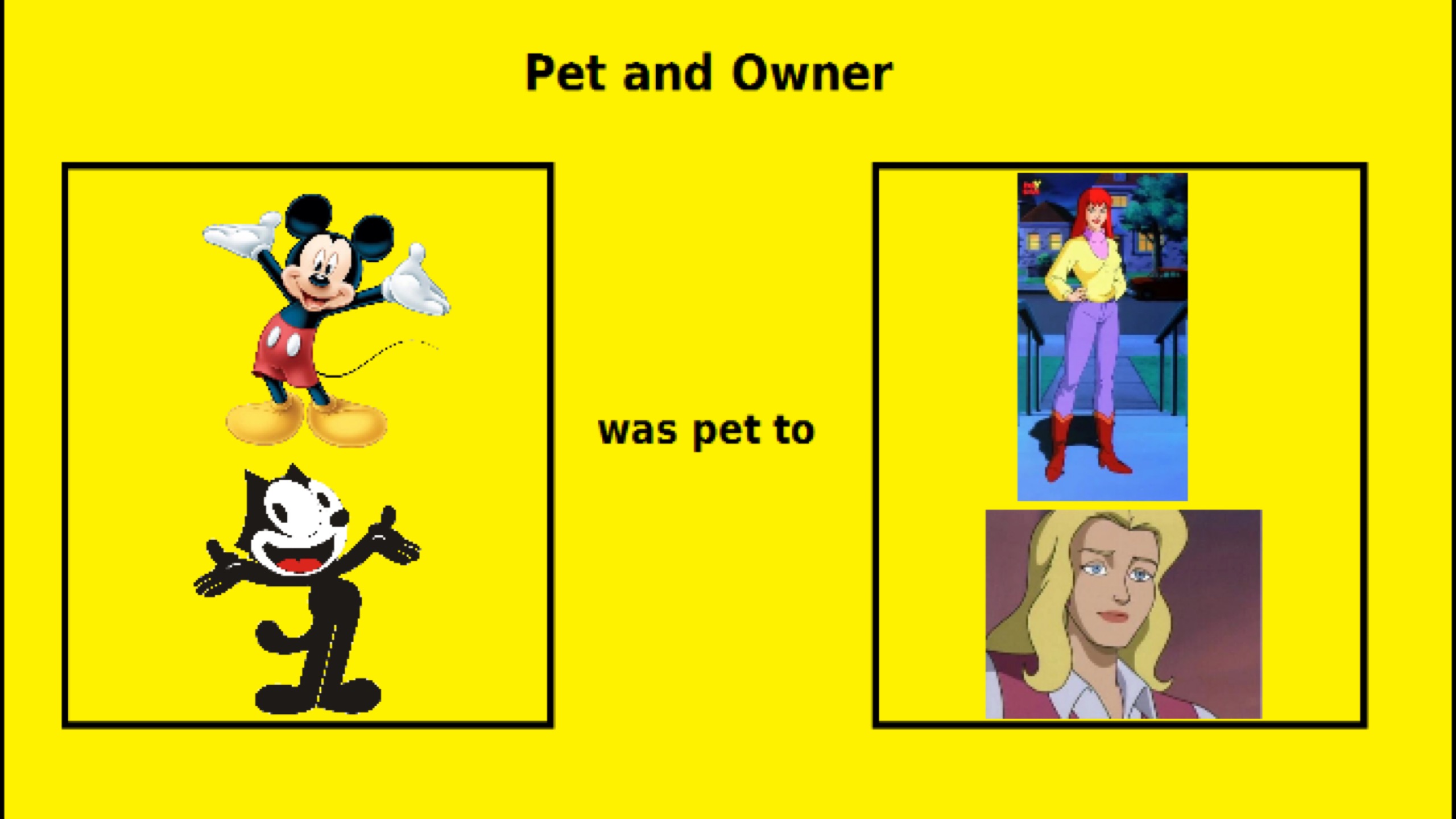 Pet and Owner

was pet to